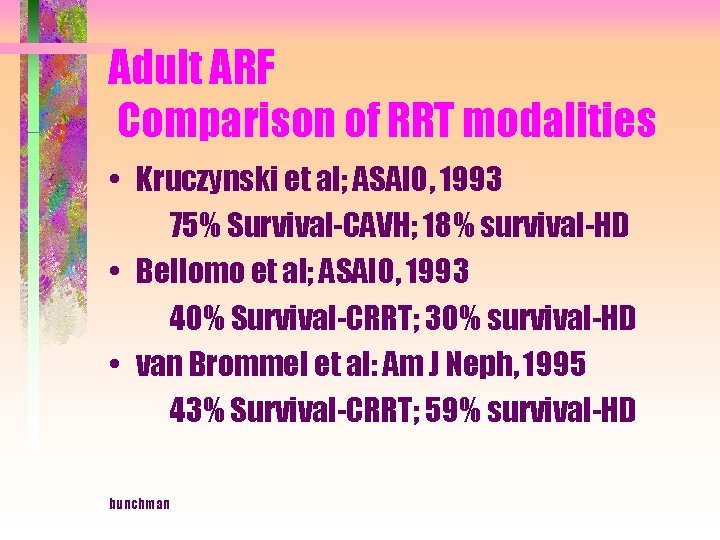 Adult ARF
Comparison of RRT modalities

• Kruczynski et al; ASAIO, 1993
75% Survival-CAVH; 18% survival-HD
• Bellomo et al; ASAIO, 1993
40% Survival-CRRT; 30% survival-HD
• van Brommel et al: Am J Neph, 1995
43% Survival-CRRT; 59% survival-HD

bunchman